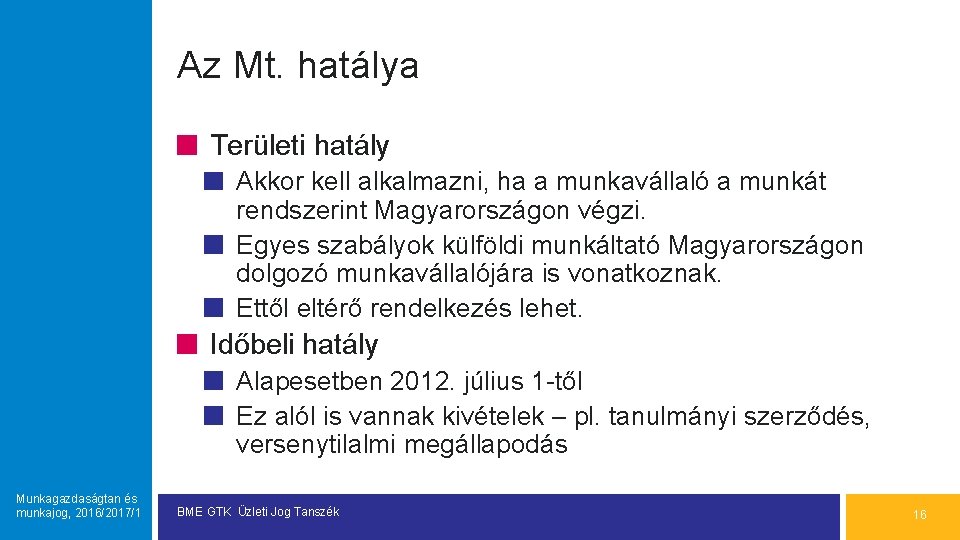 Az Mt. hatálya

Területi hatály

Akkor kell alkalmazni, ha a munkavállaló a munkát rendszerint Magyarországon végzi.

Egyes szabályok külföldi munkáltató Magyarországon dolgozó munkavállalójára is vonatkoznak.

Ettől eltérő rendelkezés lehet.

Időbeli hatály

Alapesetben 2012. július 1-től

Ez alól is vannak kivételek – pl. tanulmányi szerződés, versenytilalmi megállapodás

Munkagazdaságtan és munkajog, 2016/2017/1

BME GTK Üzleti Jog Tanszék

16